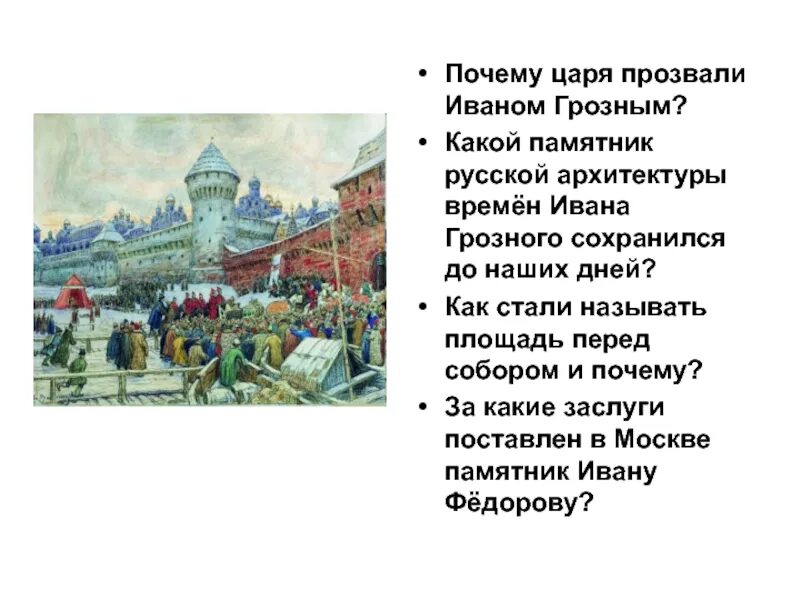 • Почему царя прозвали Иваном Грозным?
• Какой памятник русской архитектуры времён Ивана Грозного сохранился до наших дней?
• Как стали называть площадь перед собором и почему?
• За какие заслуги поставлен в Москве памятник Ивану Фёдорову?